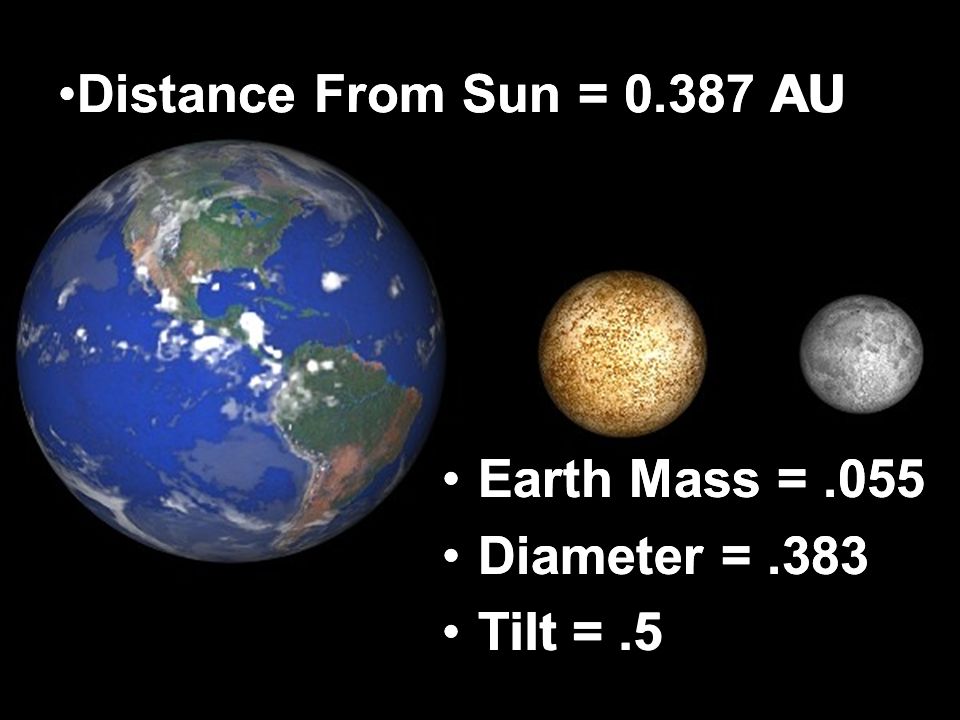 •Distance From Sun = 0.387 AU

• Earth Mass = .055
• Diameter = .383
• Tilt = .5